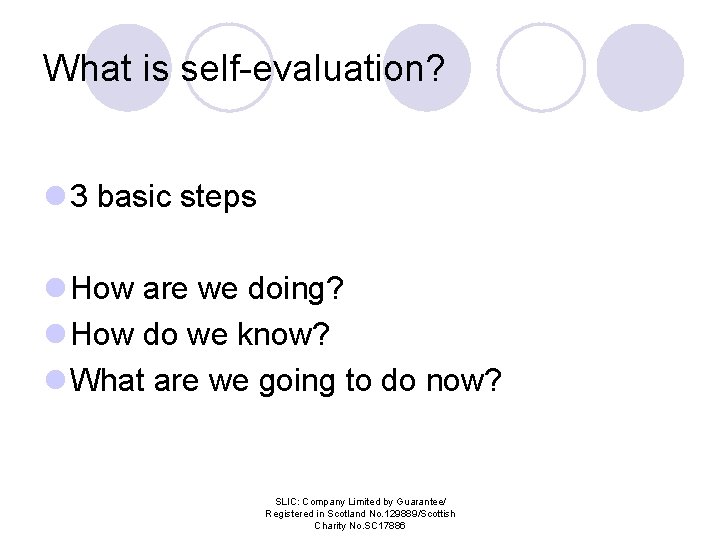 What is self-evaluation?

3 basic steps

How are we doing?
How do we know?
What are we going to do now?

SLIC: Company Limited by Guarantee/ Registered in Scotland No.129889/Scottish Charity No.SC17886